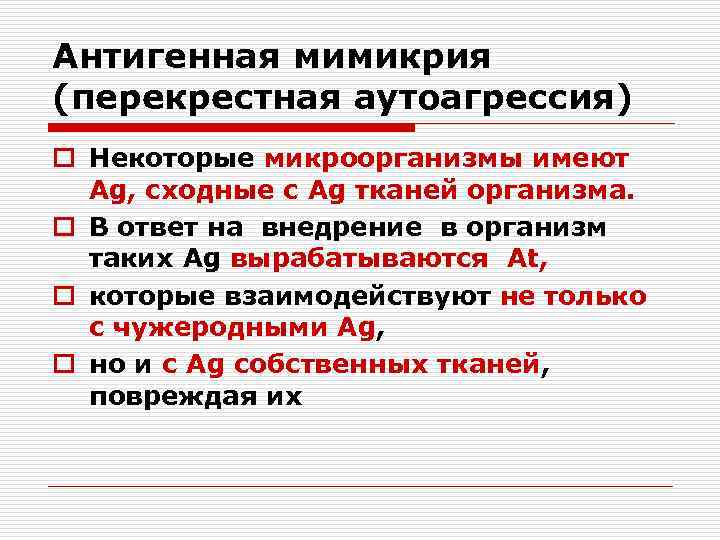 Антигенная мимикрия (перекрестная аутоагрессия)

Некоторые микроорганизмы имеют Ag, сходные с Ag тканей организма.

В ответ на внедрение в организм таких Ag вырабатываются At,

которые взаимодействуют не только с чужеродными Ag,

но и с Ag собственных тканей, повреждая их